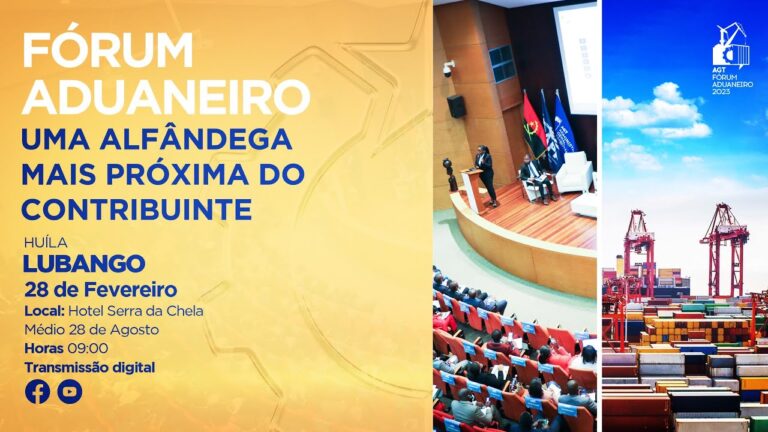 FÓRUM ADUANEIRO
UMA ALFÂNDEGA MAIS PRÓXIMA DO CONTRIBUINTE

HUÍLA
LUBANGO
28 de Fevereiro
Local: Hotel Serra da Chela
Médio 28 de Agosto
Horas 09:00
Transmissão digital

AGT
FÓRUM ADUANEIRO 2023